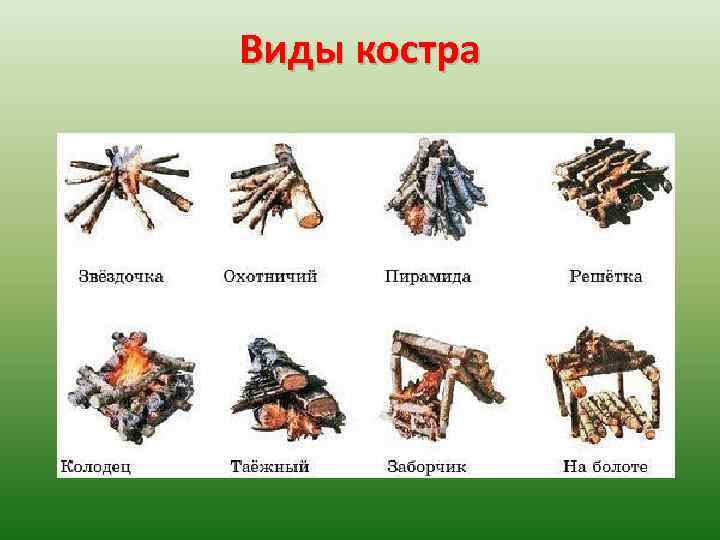 Виды костра

Звёздочка Охотничий Пирамида Решётка

Колодец Таёжный Заборчик На болоте